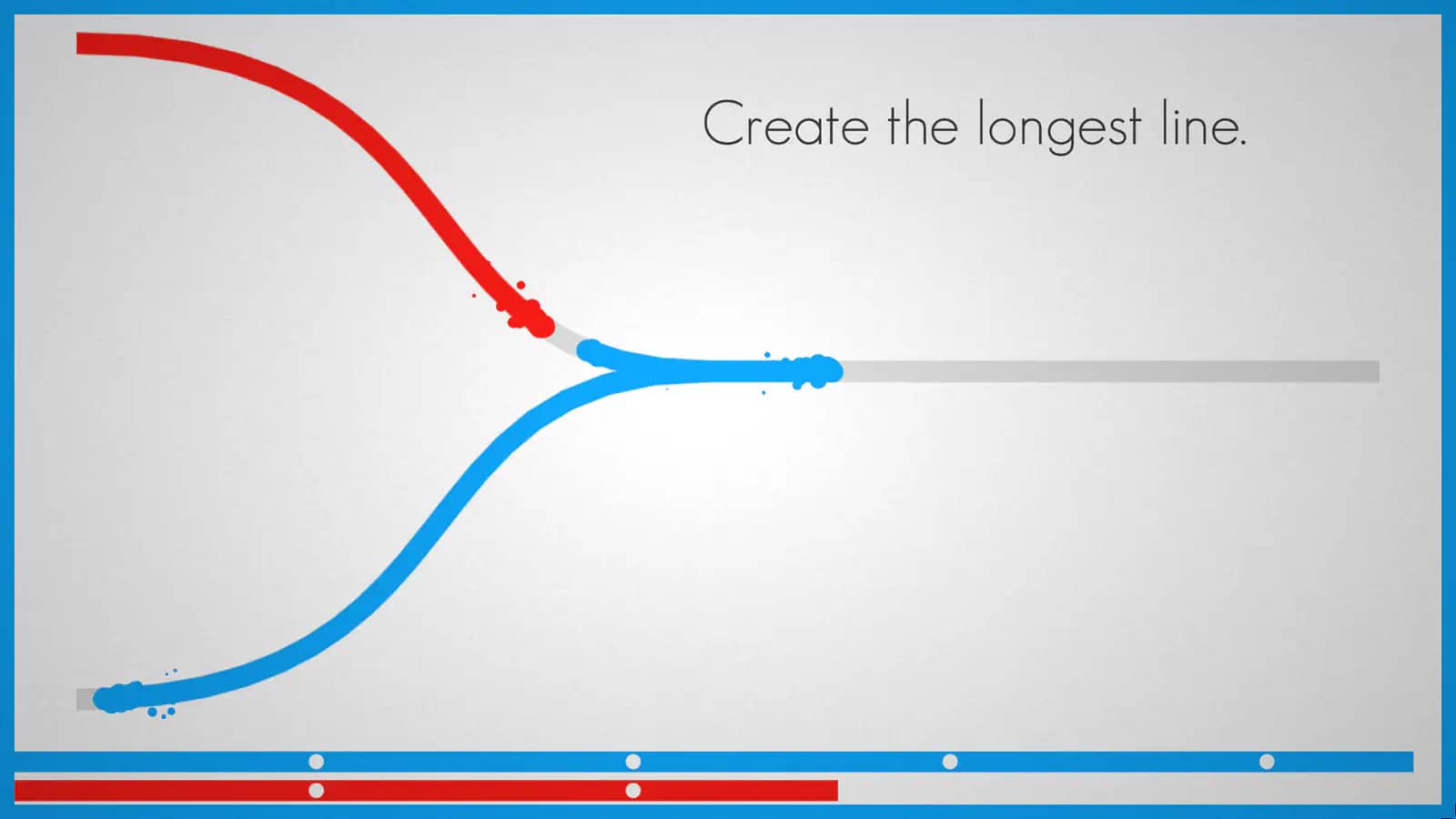 Create the longest line.